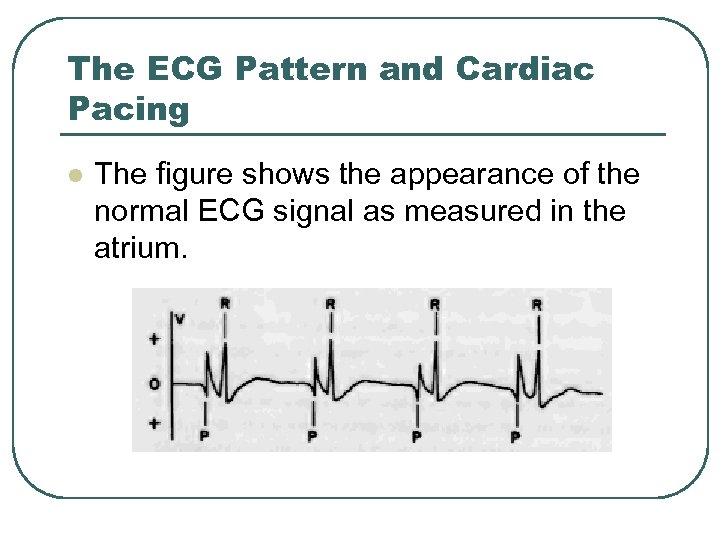 The ECG Pattern and Cardiac Pacing

The figure shows the appearance of the normal ECG signal as measured in the atrium.

V
+
0
+
R R R R
P P P P